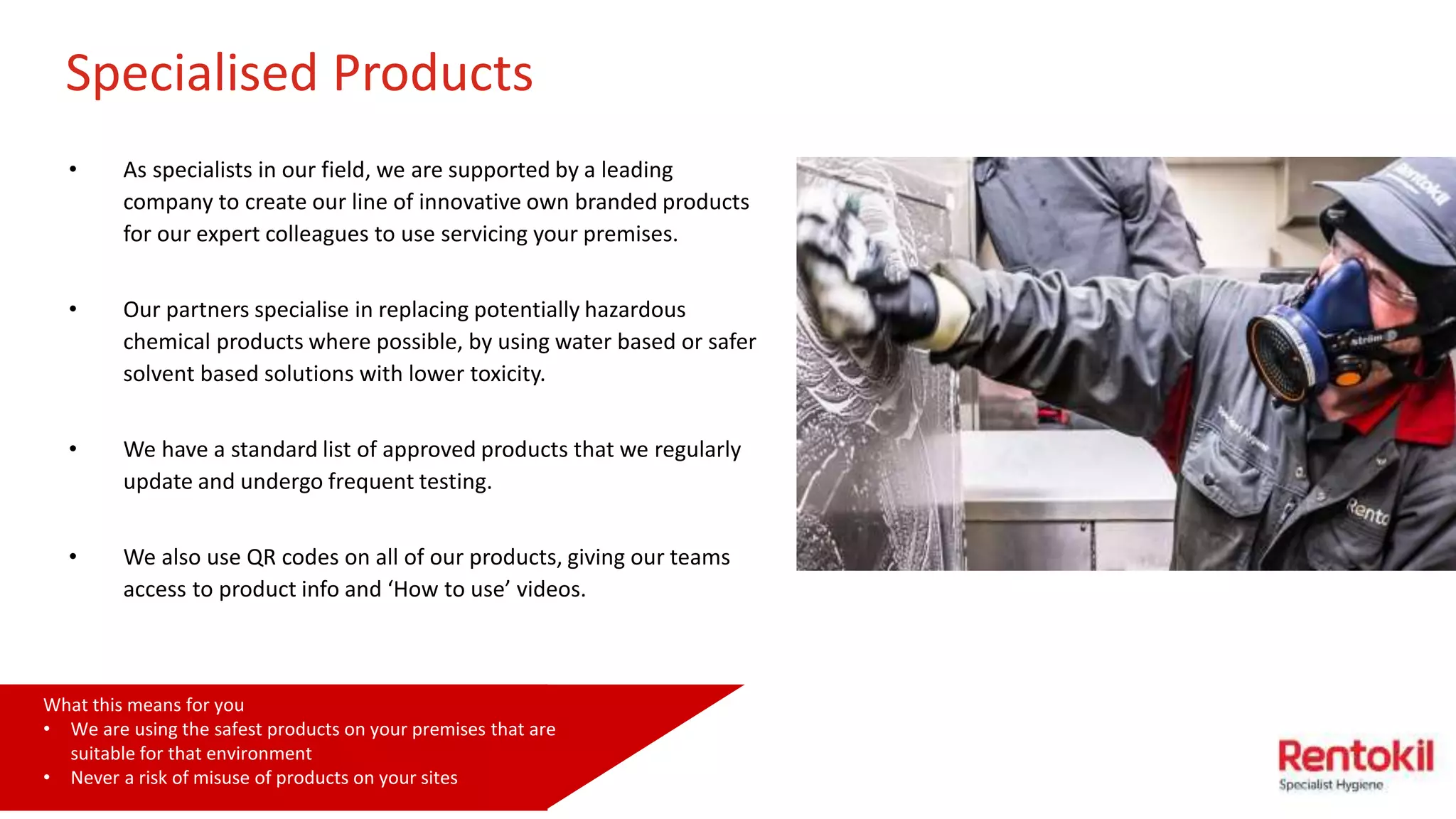 Specialised Products

• As specialists in our field, we are supported by a leading company to create our line of innovative own branded products for our expert colleagues to use servicing your premises.

• Our partners specialise in replacing potentially hazardous chemical products where possible, by using water based or safer solvent based solutions with lower toxicity.

• We have a standard list of approved products that we regularly update and undergo frequent testing.

• We also use QR codes on all of our products, giving our teams access to product info and 'How to use' videos.

Rentokil

Rento

What this means for you
• We are using the safest products on your premises that are suitable for that environment
• Never a risk of misuse of products on your sites

Rentokil
Specialist Hygiene